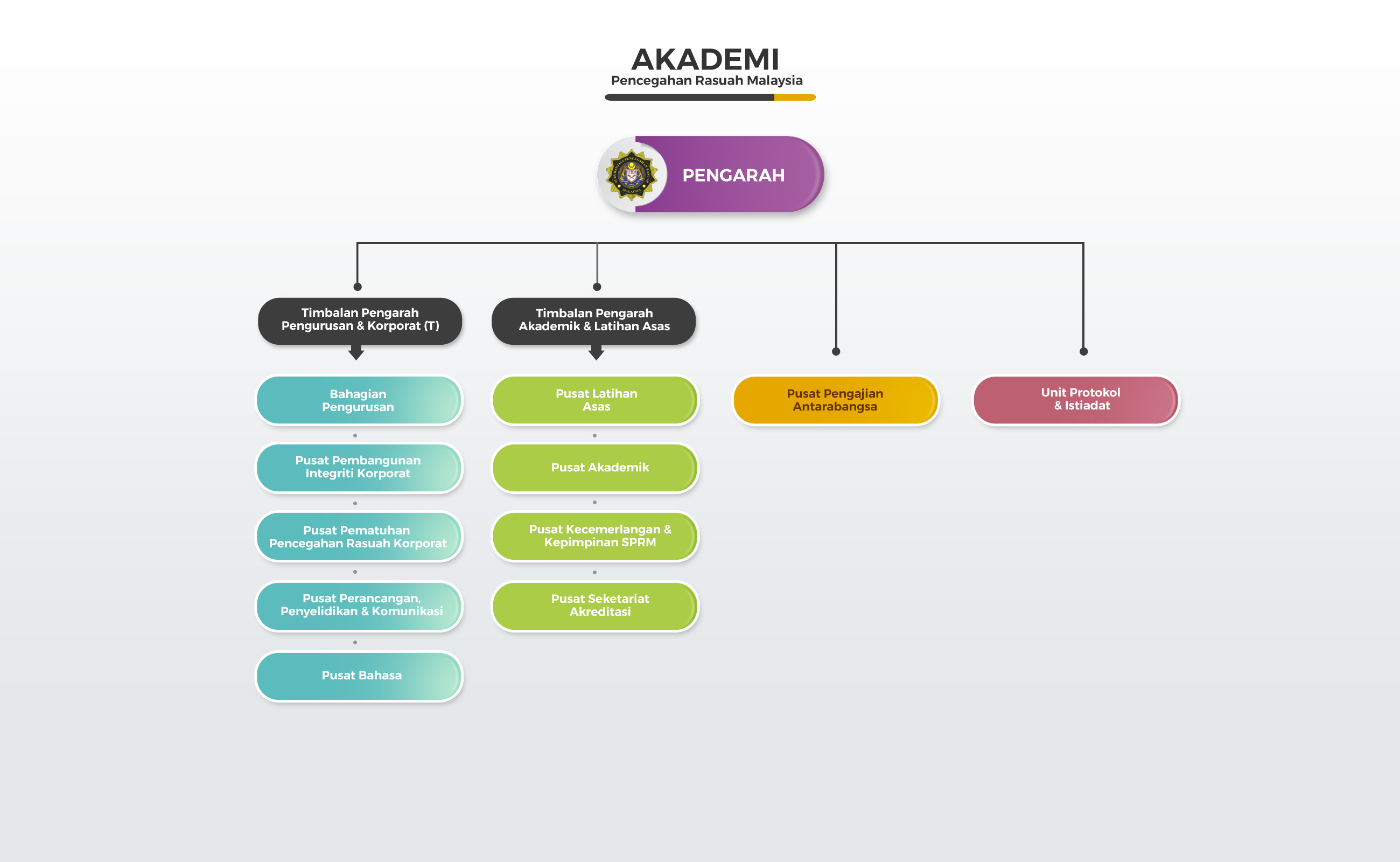 AKADEMI
Pencegahan Rasuah Malaysia

PENGARAH

Timbalan Pengarah Pengurusan & Korporat (T)

Bahagian Pengurusan

Pusat Pembangunan Integriti Korporat

Pusat Pematuhan Pencegahan Rasuah Korporat

Pusat Perancangan, Penyelidikan & Komunikasi

Pusat Bahasa

Timbalan Pengarah Akademik & Latihan Asas

Pusat Latihan Asas

Pusat Akademik

Pusat Kecemerlangan & Kepimpinan SPRM

Pusat Seketariat Akreditasi

Pusat Pengajian Antarabangsa

Unit Protokol & Istiadat